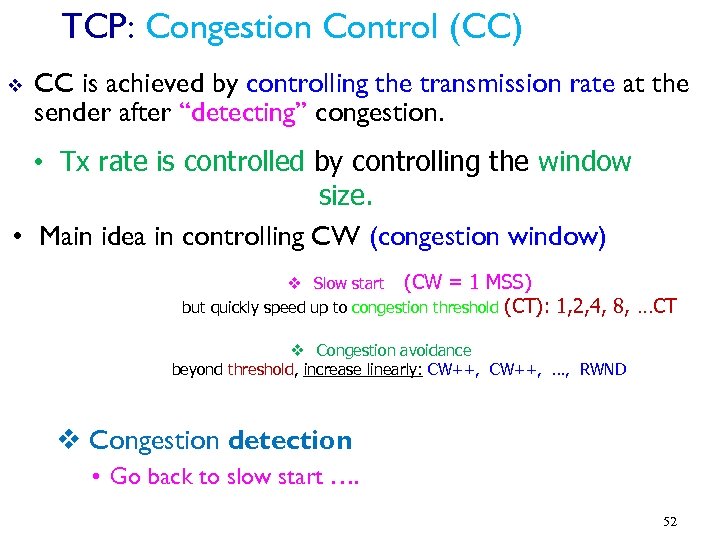 TCP: Congestion Control (CC)

❖ CC is achieved by controlling the transmission rate at the sender after "detecting" congestion.

• Tx rate is controlled by controlling the window size.

• Main idea in controlling CW (congestion window)

❖ Slow start (CW = 1 MSS)
but quickly speed up to congestion threshold (CT): 1,2,4, 8, …CT

❖ Congestion avoidance
beyond threshold, increase linearly: CW++, CW++, ..., RWND

❖ Congestion detection
• Go back to slow start ….

52